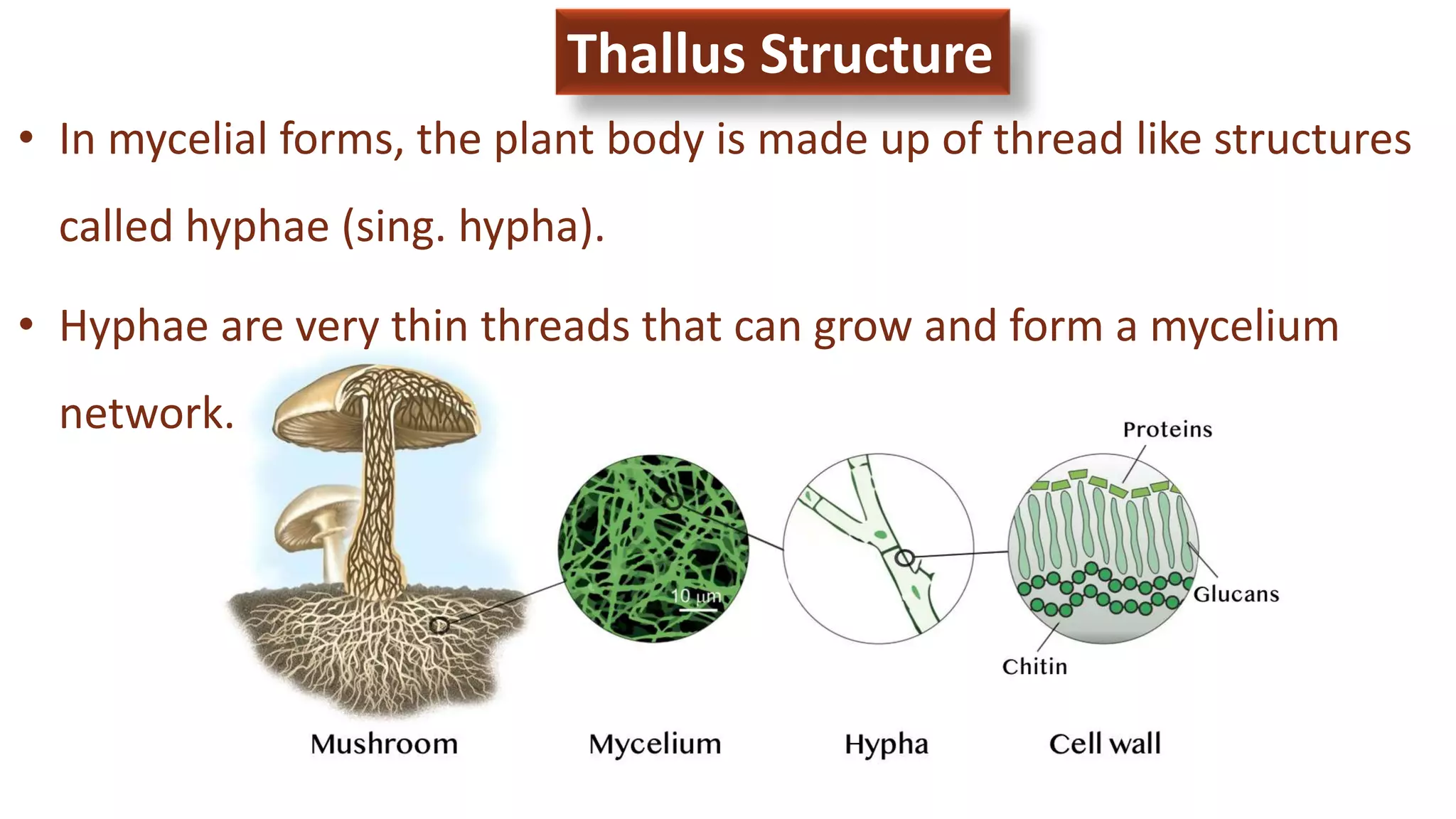 Thallus Structure

• In mycelial forms, the plant body is made up of thread like structures called hyphae (sing. hypha).

• Hyphae are very thin threads that can grow and form a mycelium network.

10 μm

Proteins

Glucans

Chitin

Mushroom

Mycelium

Hypha

Cell wall